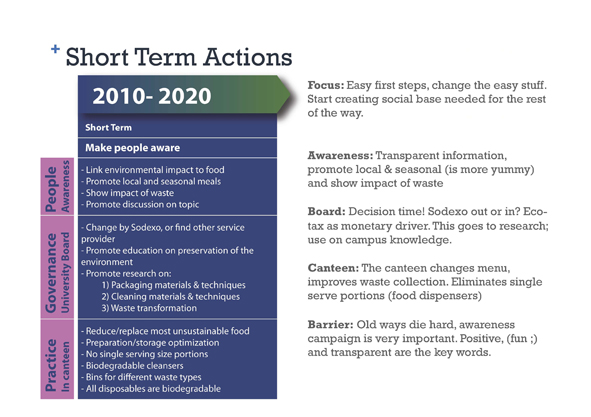 + Short Term Actions

2010- 2020

Short Term

Make people aware

People
Awareness

- Link environmental impact to food
- Promote local and seasonal meals
- Show impact of waste
- Promote discussion on topic

Governance
University Board

- Change by Sodexo, or find other service provider
- Promote education on preservation of the environment
- Promote research on:
1) Packaging materials & techniques
2) Cleaning materials & techniques
3) Waste transformation

Practice
In canteen

- Reduce/replace most unsustainable food
- Preparation/storage optimization
- No single serving size portions
- Biodegradable cleansers
- Bins for different waste types
- All disposables are biodegradable

Focus: Easy first steps, change the easy stuff. Start creating social base needed for the rest of the way.

Awareness: Transparent information, promote local & seasonal (is more yummy) and show impact of waste

Board: Decision time! Sodexo out or in? Eco-tax as monetary driver. This goes to research; use on campus knowledge.

Canteen: The canteen changes menu, improves waste collection. Eliminates single serve portions (food dispensers)

Barrier: Old ways die hard, awareness campaign is very important. Positive, (fun ;) and transparent are the key words.